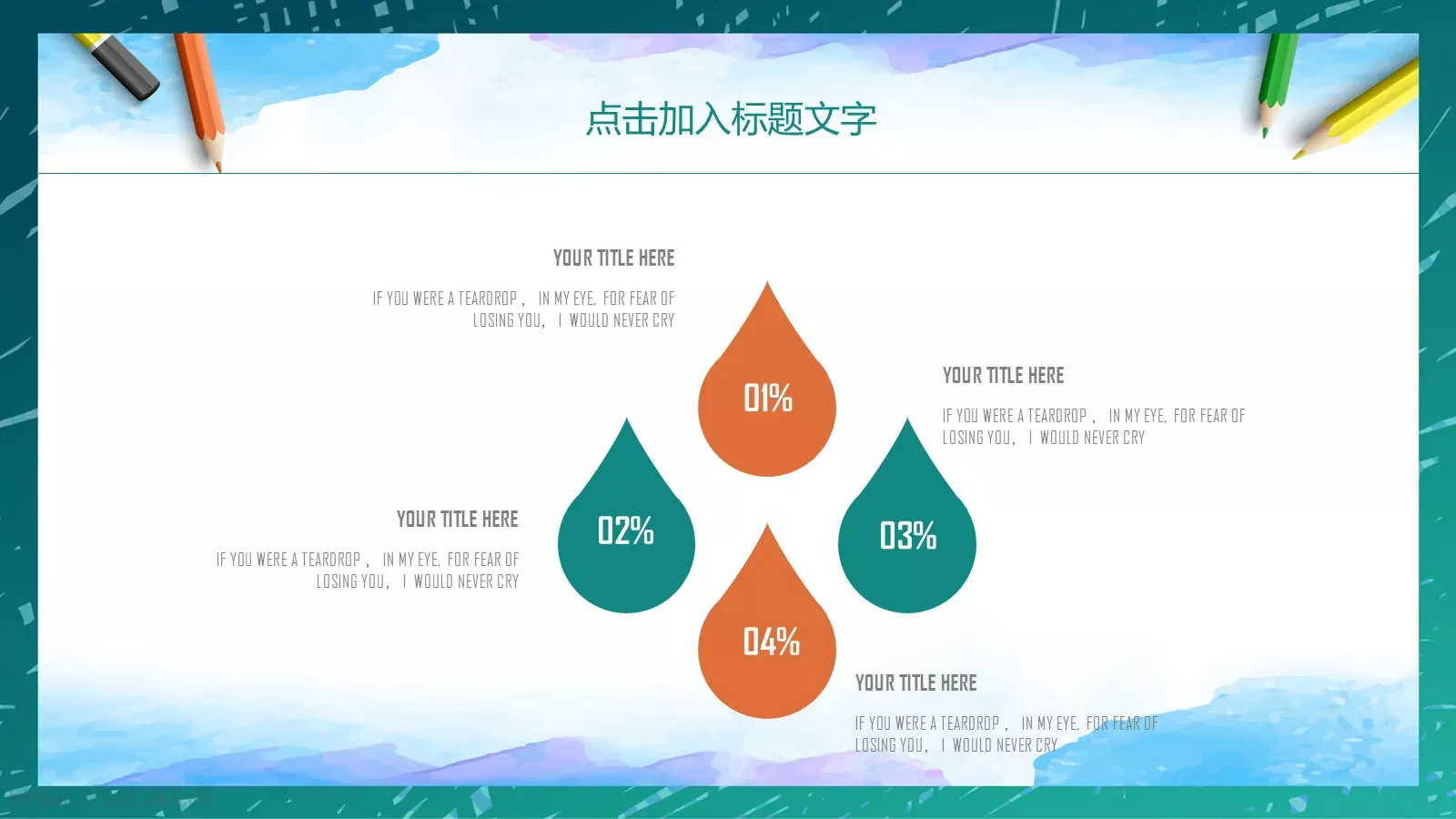 点击加入标题文字

YOUR TITLE HERE

IF YOU WERE A TEARDROP， IN MY EYE, FOR FEAR OF LOSING YOU， I WOULD NEVER CRY

01%

YOUR TITLE HERE

IF YOU WERE A TEARDROP， IN MY EYE, FOR FEAR OF LOSING YOU， I WOULD NEVER CRY

YOUR TITLE HERE

IF YOU WERE A TEARDROP， IN MY EYE, FOR FEAR OF LOSING YOU， I WOULD NEVER CRY

02%

03%

04%

YOUR TITLE HERE

IF YOU WERE A TEARDROP， IN MY EYE, FOR FEAR OF LOSING YOU， I WOULD NEVER CRY